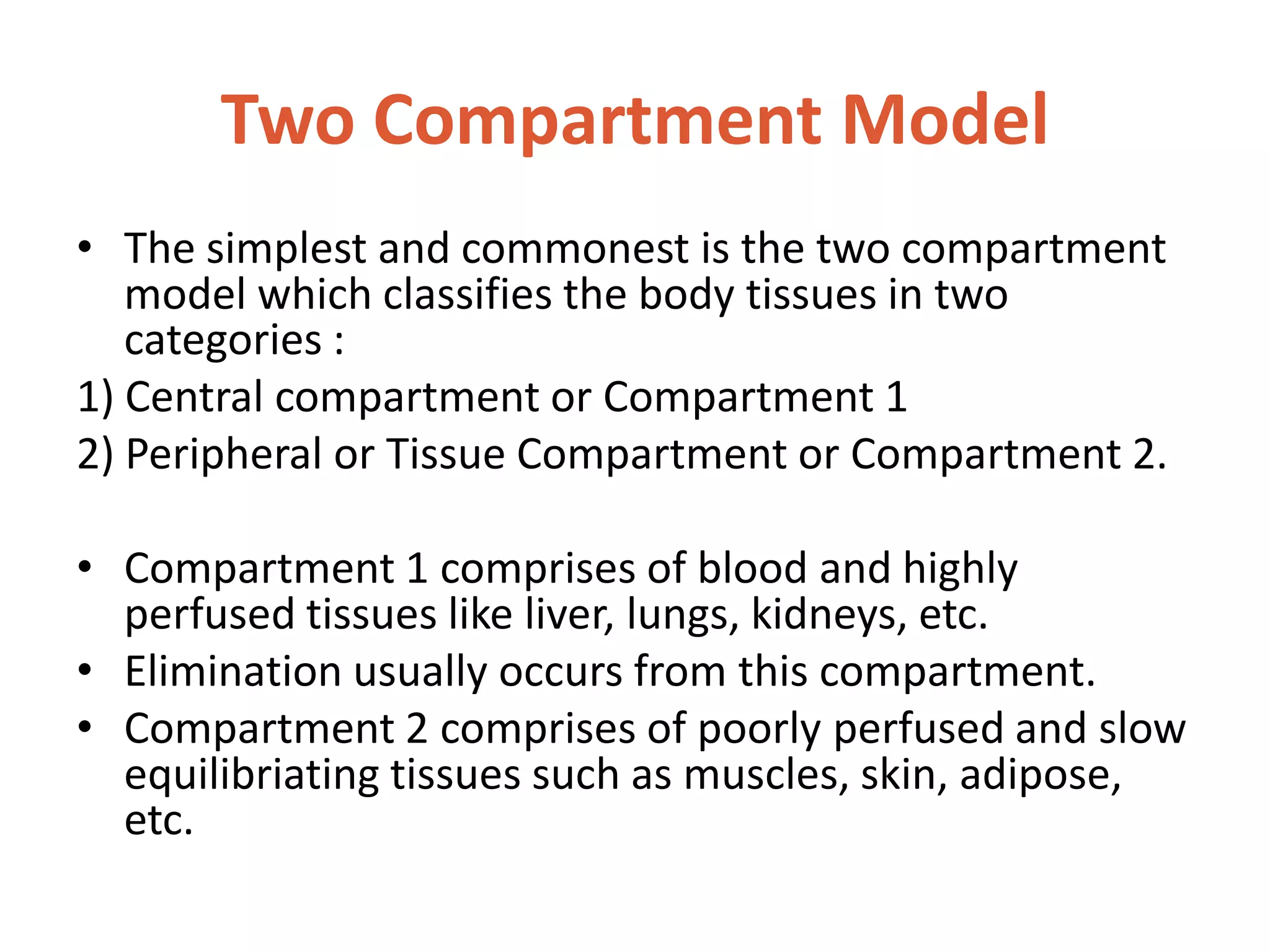 Two Compartment Model

• The simplest and commonest is the two compartment model which classifies the body tissues in two categories :

1) Central compartment or Compartment 1

2) Peripheral or Tissue Compartment or Compartment 2.

• Compartment 1 comprises of blood and highly perfused tissues like liver, lungs, kidneys, etc.

• Elimination usually occurs from this compartment.

• Compartment 2 comprises of poorly perfused and slow equilibriating tissues such as muscles, skin, adipose, etc.